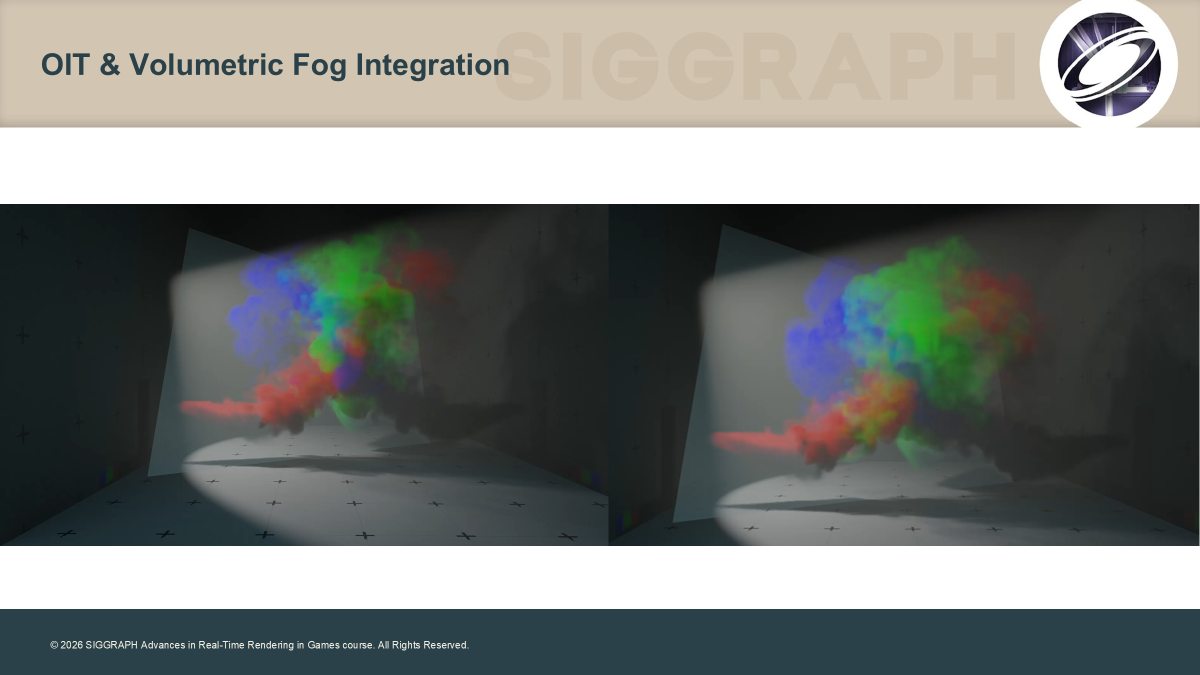 OIT & Volumetric Fog Integration

SIGGRAPH

© 2026 SIGGRAPH Advances in Real-Time Rendering in Games course. All Rights Reserved.